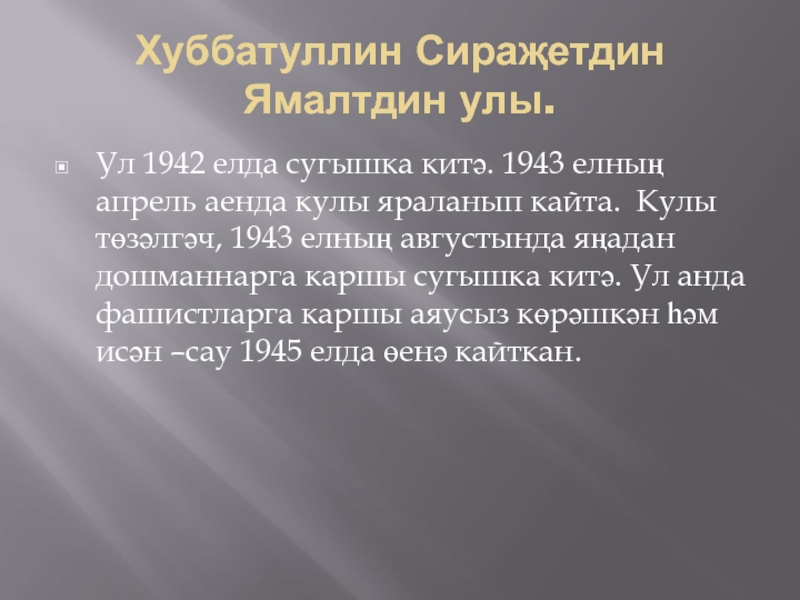 Хуббатуллин Сираҗетдин Ямалтдин улы.

Ул 1942 елда сугышка китә. 1943 елның апрель аенда кулы яраланып кайта. Кулы төзәлгәч, 1943 елның августында яңадан дошманнарга каршы сугышка китә. Ул анда фашистларга каршы аяусыз көрәшкән һәм исән –сау 1945 елда өенә кайткан.